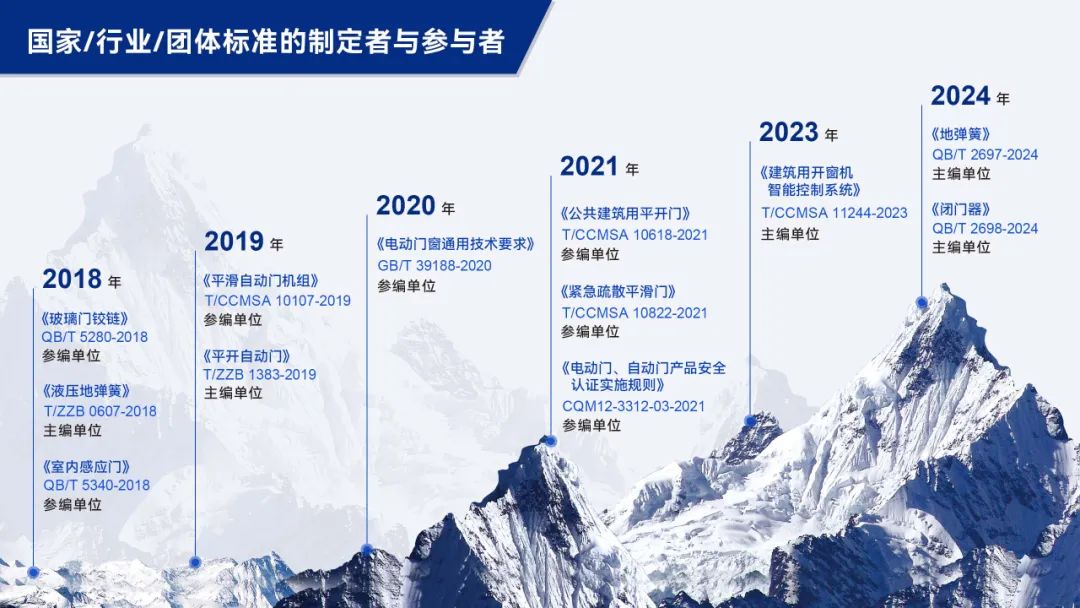 国家/行业/团体标准的制定者与参与者

2018 年
《玻璃门铰链》
QB/T 5280-2018
参编单位
《液压地弹簧》
T/ZZB 0607-2018
主编单位
《室内感应门》
QB/T 5340-2018
参编单位

2019 年
《平滑自动门机组》
T/CCMSA 10107-2019
参编单位
《平开自动门》
T/ZZB 1383-2019
主编单位

2020 年
《电动门窗通用技术要求》
GB/T 39188-2020
参编单位

2021 年
《公共建筑用平开门》
T/CCMSA 10618-2021
参编单位
《紧急疏散平滑门》
T/CCMSA 10822-2021
参编单位
《电动门、自动门产品安全认证实施规则》
CQM12-3312-03-2021
参编单位

2023 年
《建筑用开窗机智能控制系统》
T/CCMSA 11244-2023
主编单位

2024 年
《地弹簧》
QB/T 2697-2024
主编单位
《闭门器》
QB/T 2698-2024
主编单位